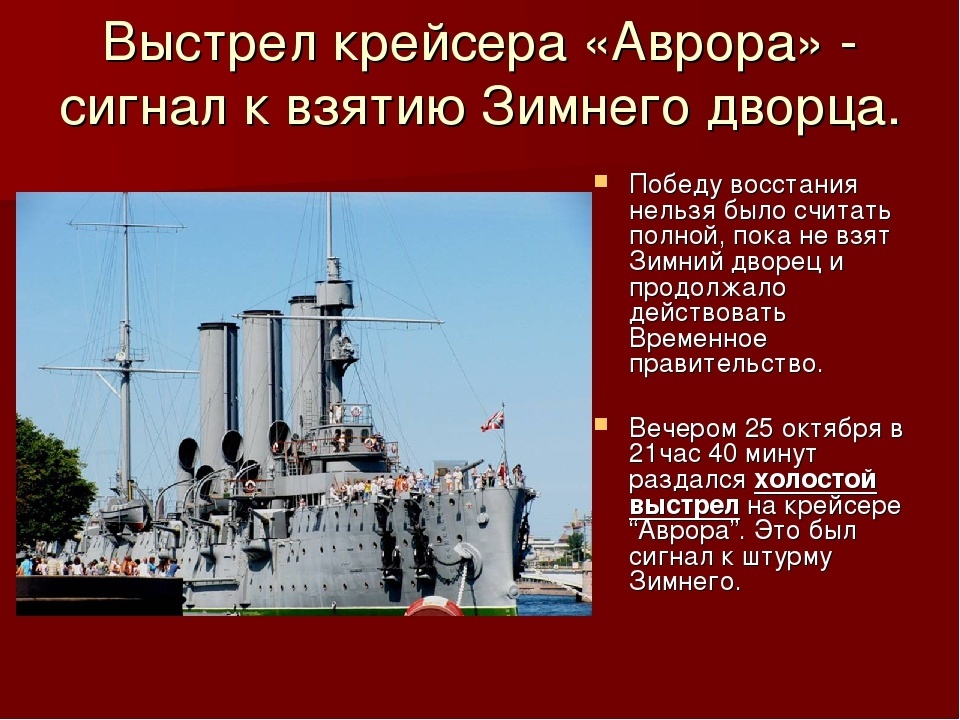 Выстрел крейсера «Аврора» - сигнал к взятию Зимнего дворца.

Победу восстания нельзя было считать полной, пока не взят Зимний дворец и продолжало действовать Временное правительство.

Вечером 25 октября в 21час 40 минут раздался холостой выстрел на крейсере "Аврора". Это был сигнал к штурму Зимнего.